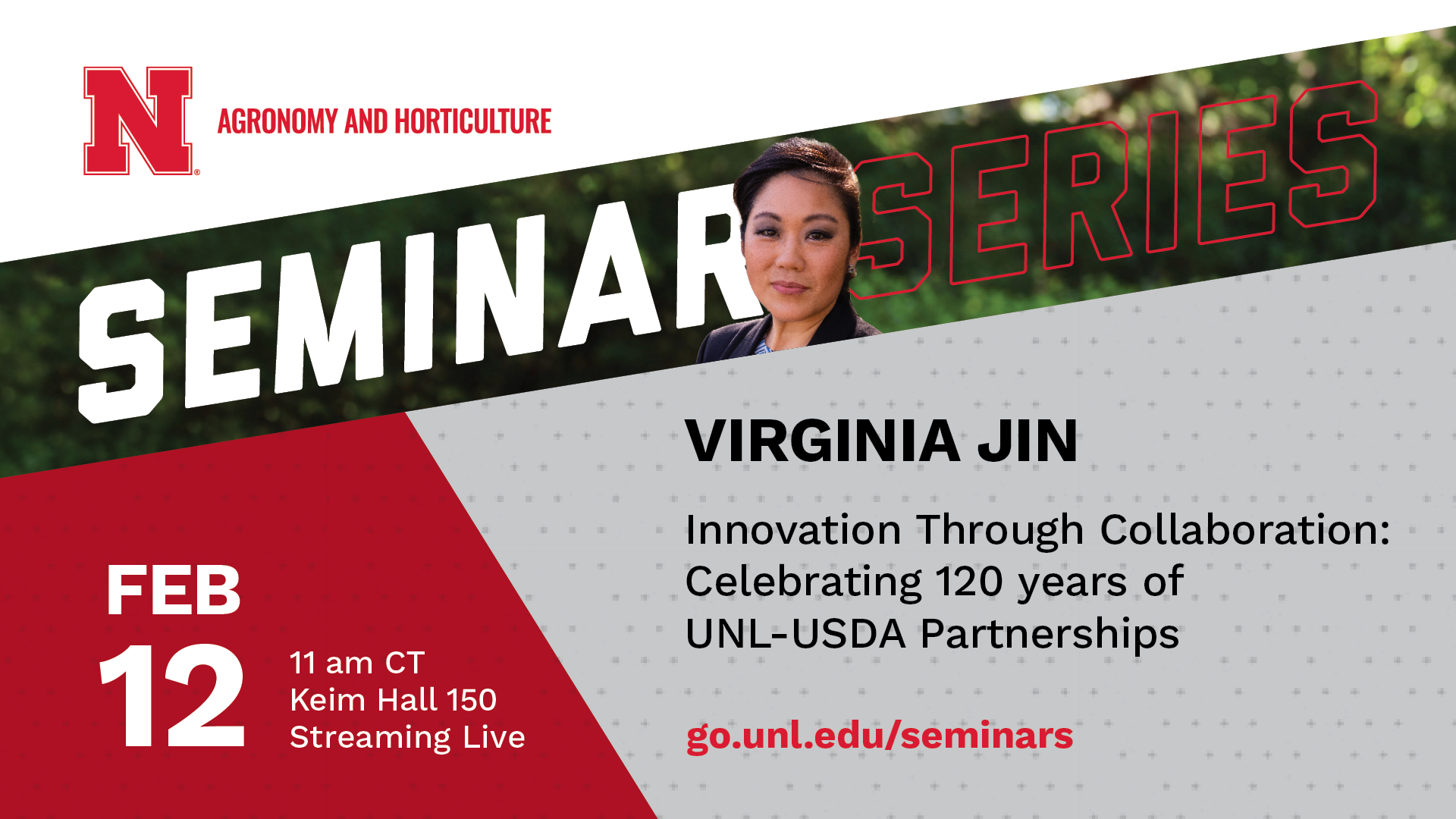 N AGRONOMY AND HORTICULTURE

SEMINAR SERIES

VIRGINIA JIN

Innovation Through Collaboration: Celebrating 120 years of UNL-USDA Partnerships

FEB 12

11 am CT
Keim Hall 150
Streaming Live

go.unl.edu/seminars